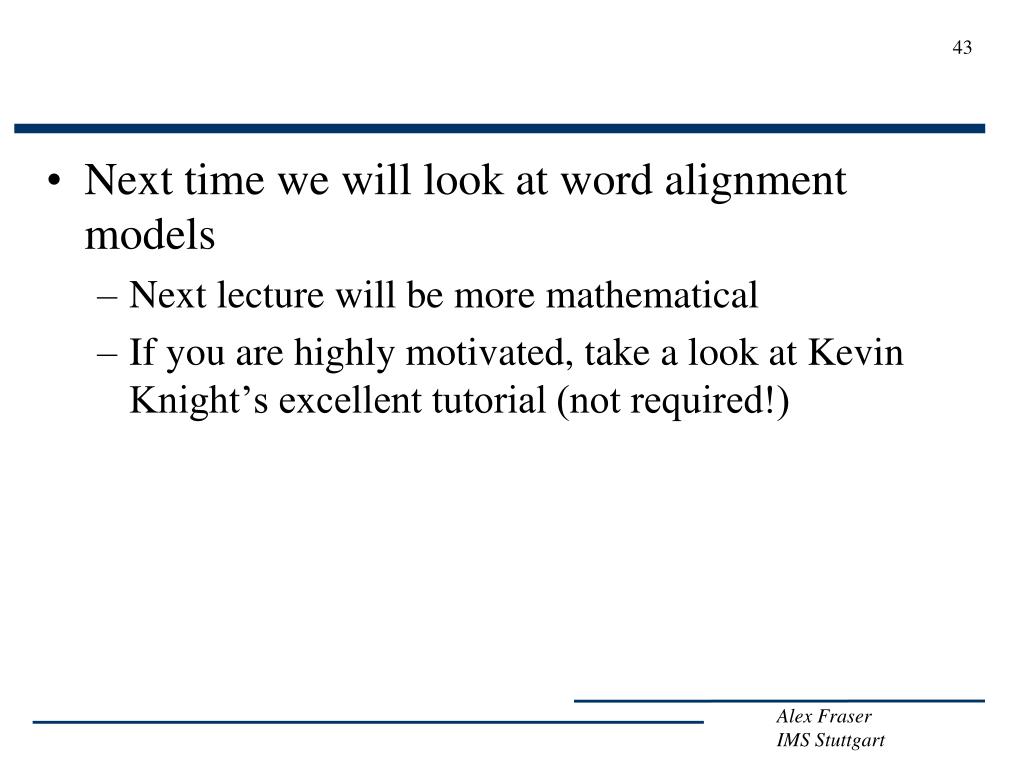 43

• Next time we will look at word alignment models
– Next lecture will be more mathematical
– If you are highly motivated, take a look at Kevin Knight’s excellent tutorial (not required!)

Alex Fraser
IMS Stuttgart